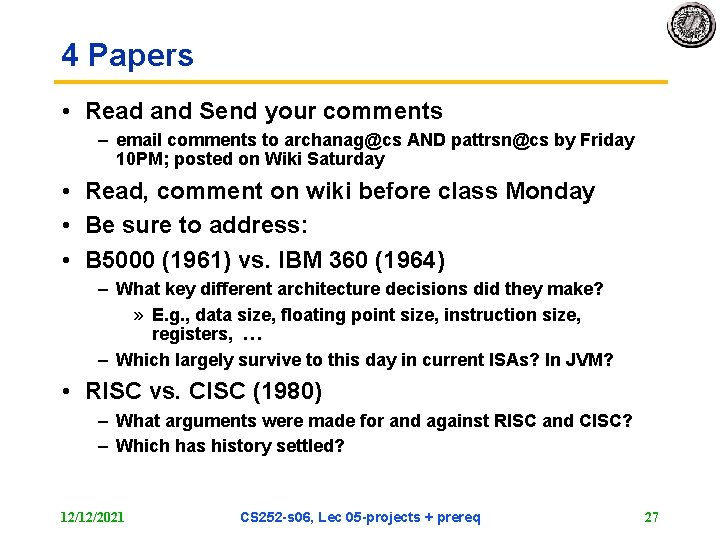 4 Papers

• Read and Send your comments
– email comments to archanag@cs AND pattrsn@cs by Friday 10PM; posted on Wiki Saturday

• Read, comment on wiki before class Monday

• Be sure to address:

• B5000 (1961) vs. IBM 360 (1964)
– What key different architecture decisions did they make?
» E.g., data size, floating point size, instruction size, registers, …
– Which largely survive to this day in current ISAs? In JVM?

• RISC vs. CISC (1980)
– What arguments were made for and against RISC and CISC?
– Which has history settled?

12/12/2021 CS252-s06, Lec 05-projects + prereq 27